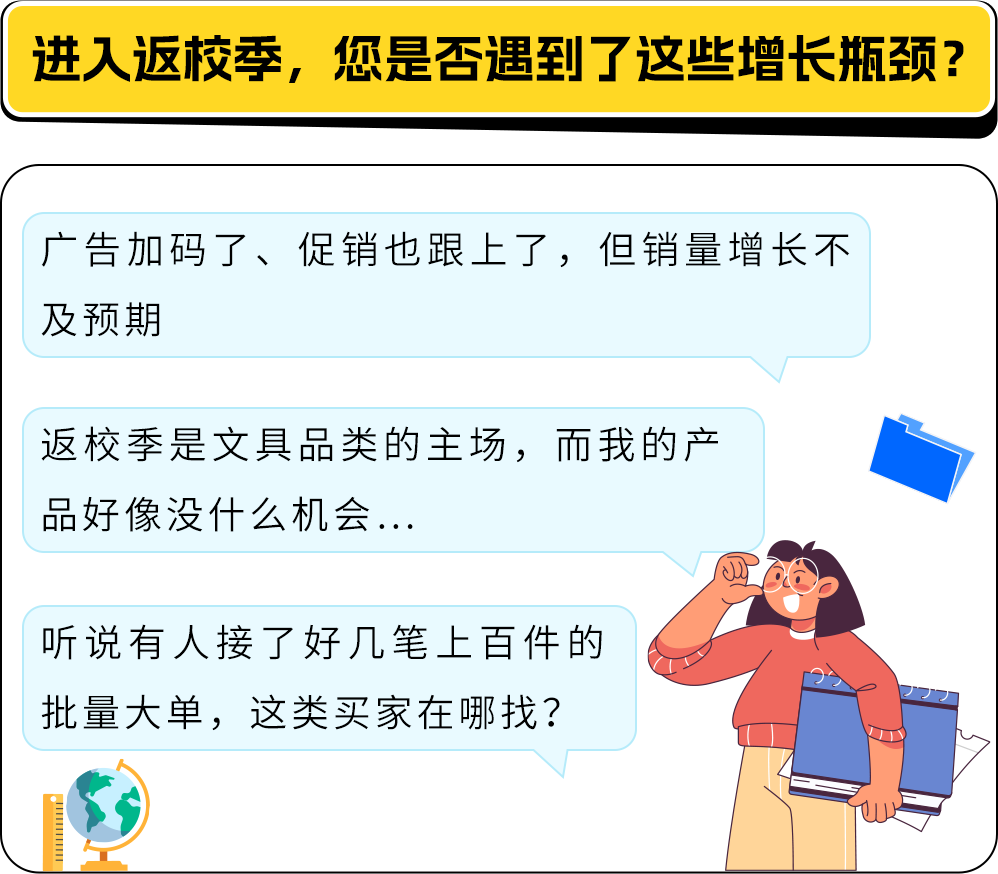 进入返校季，您是否遇到了这些增长瓶颈？

广告加码了、促销也跟上了，但销量增长不及预期

返校季是文具品类的主场，而我的产品好像没什么机会...

听说有人接了好几笔上百件的批量大单，这类买家在哪找？